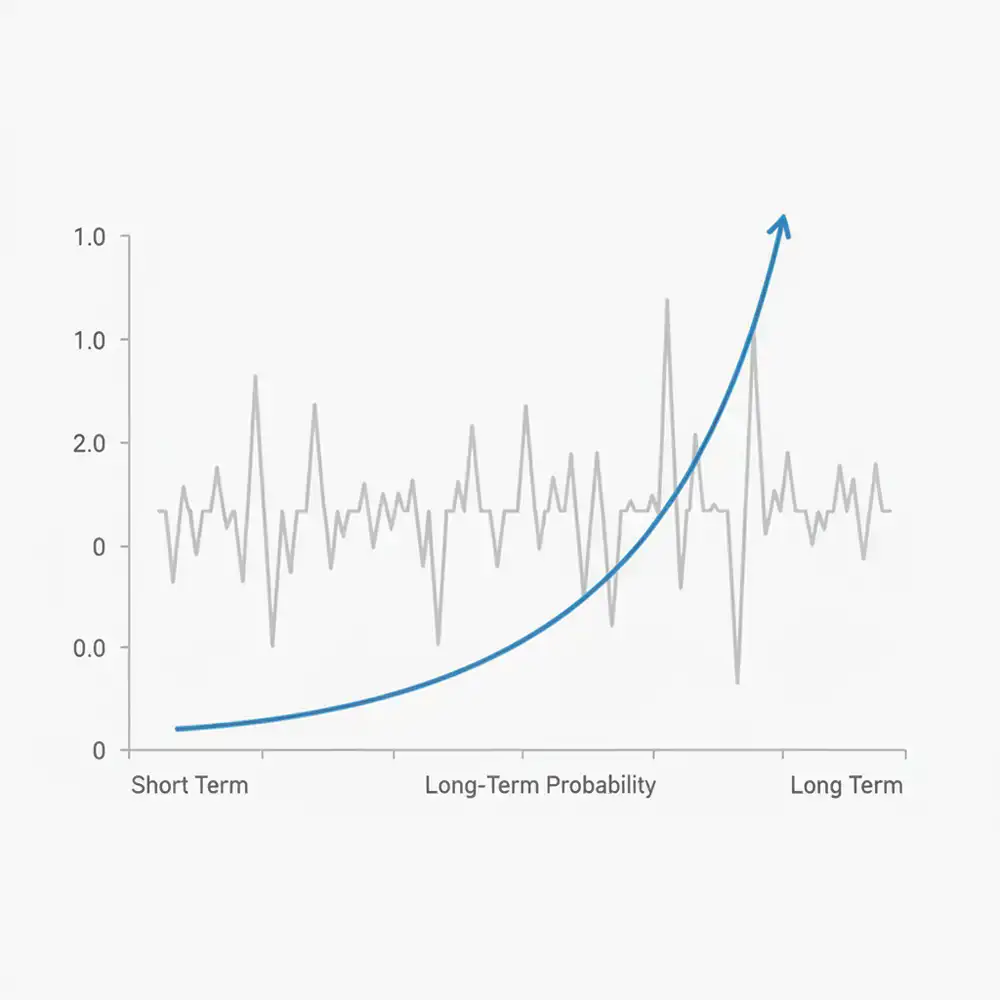 1.0
1.0
2.0
0
0.0
0
Short Term
Long-Term Probability
Long Term